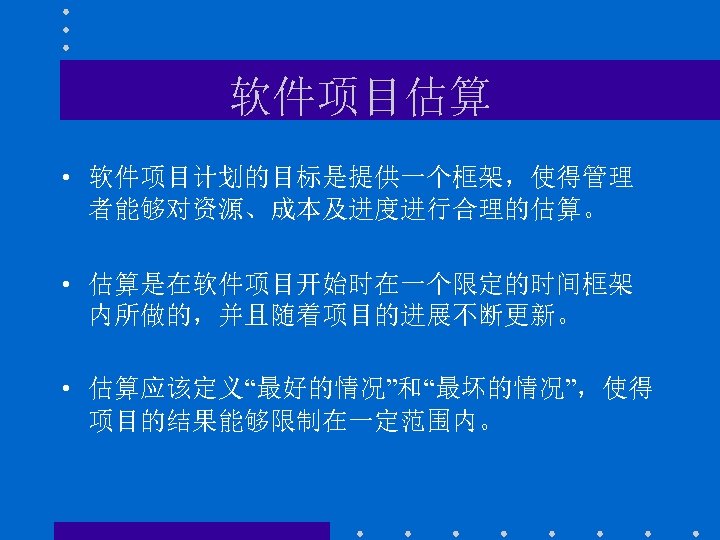 软件项目估算

• 软件项目计划的目标是提供一个框架，使得管理者能够对资源、成本及进度进行合理的估算。

• 估算是在软件项目开始时在一个限定的时间框架内所做的，并且随着项目的进展不断更新。

• 估算应该定义“最好的情况”和“最坏的情况”，使得项目的结果能够限制在一定范围内。